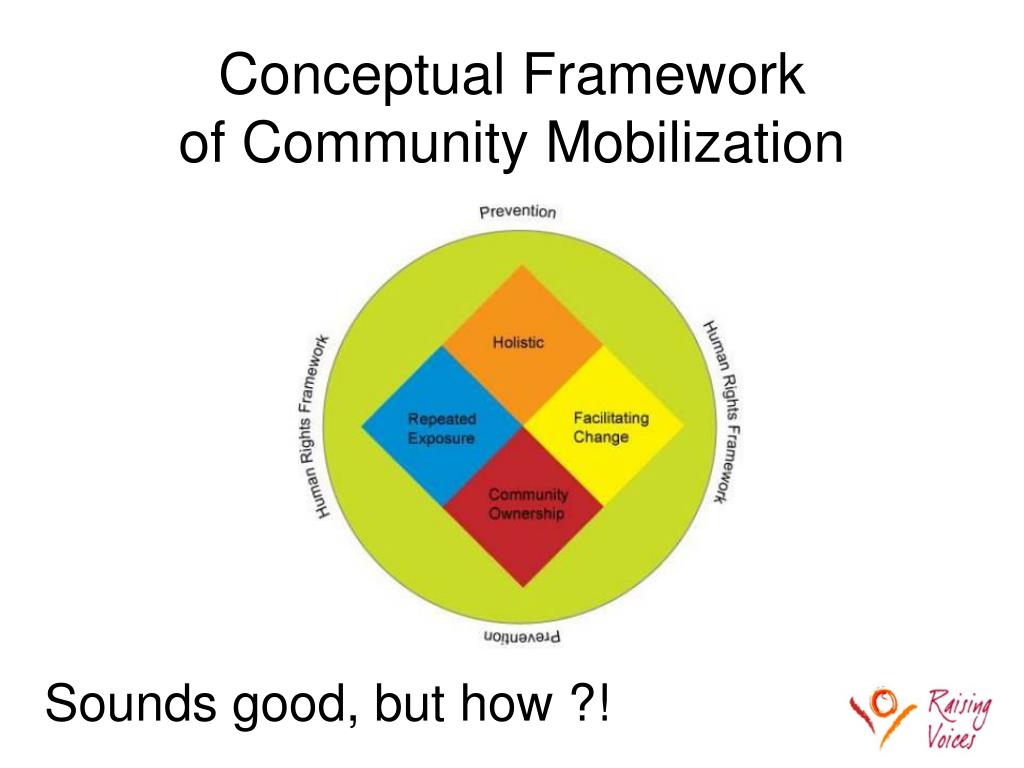 Conceptual Framework
of Community Mobilization

Prevention

Human Rights Framework

Holistic

Repeated Exposure

Facilitating Change

Community Ownership

Human Rights Framework

Prevention

Sounds good, but how ?!

Raising Voices